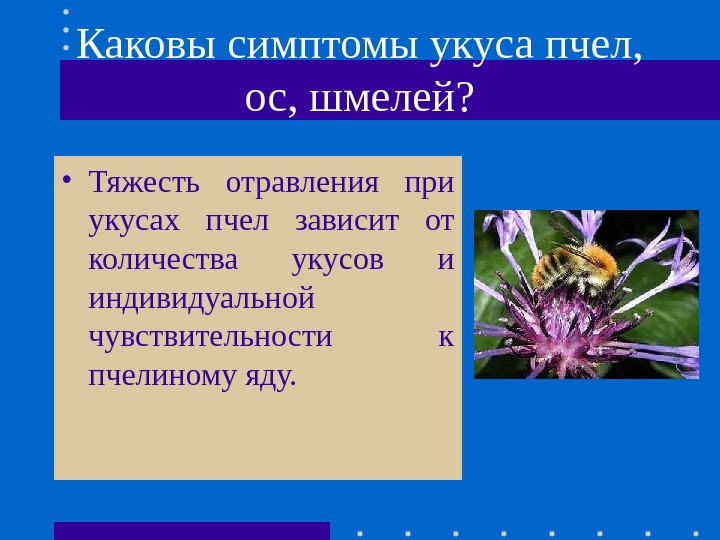 Каковы симптомы укуса пчел, ос, шмелей?

• Тяжесть отравления при укусах пчел зависит от количества укусов и индивидуальной чувствительности к пчелиному яду.